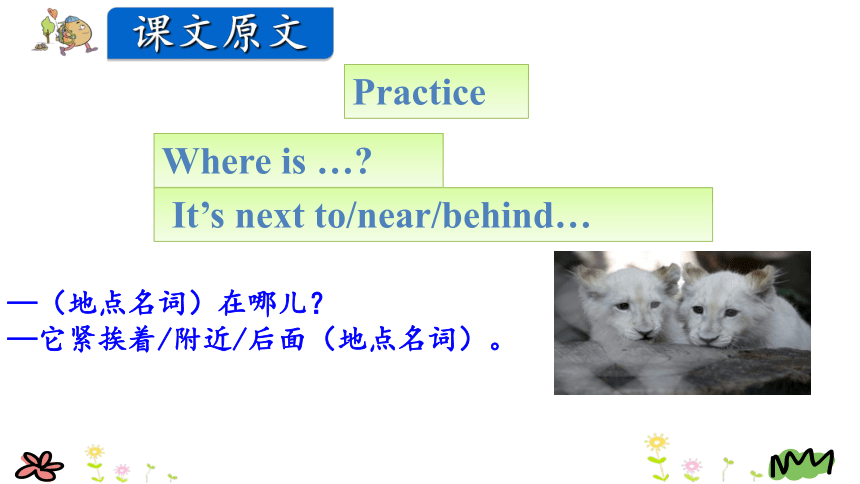 课文原文

Practice

Where is …?

It’s next to/near/behind…

—（地点名词）在哪儿？
—它紧挨着/附近/后面（地点名词）。